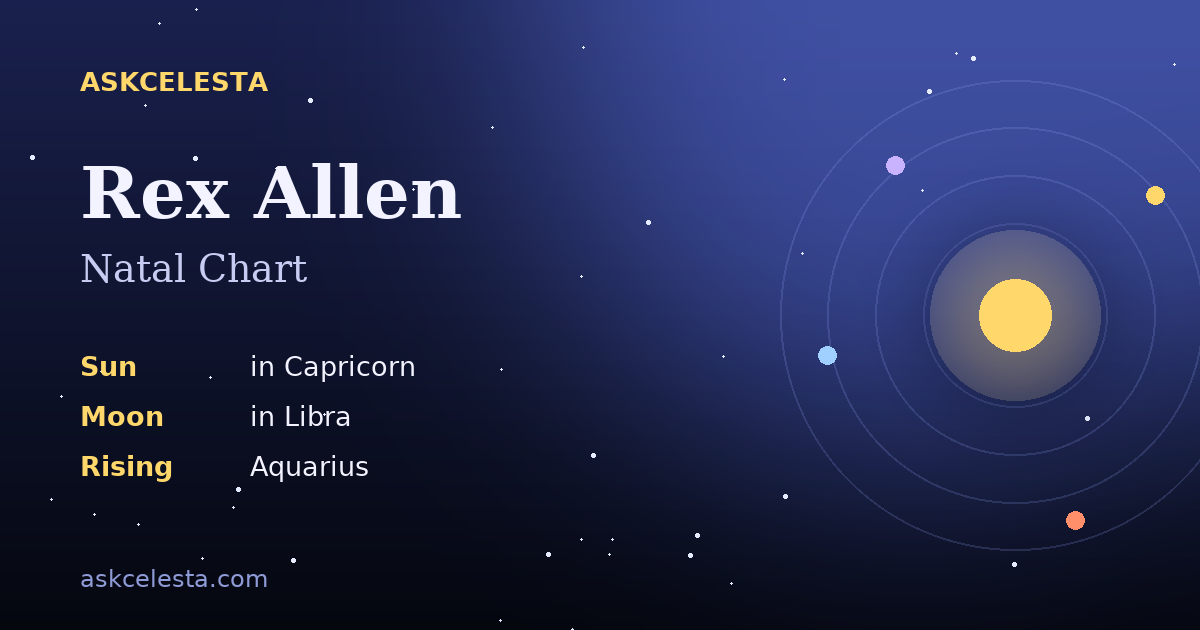 ASKCELESTA

Rex Allen

Natal Chart

Sun in Capricorn
Moon in Libra
Rising Aquarius

askcelesta.com